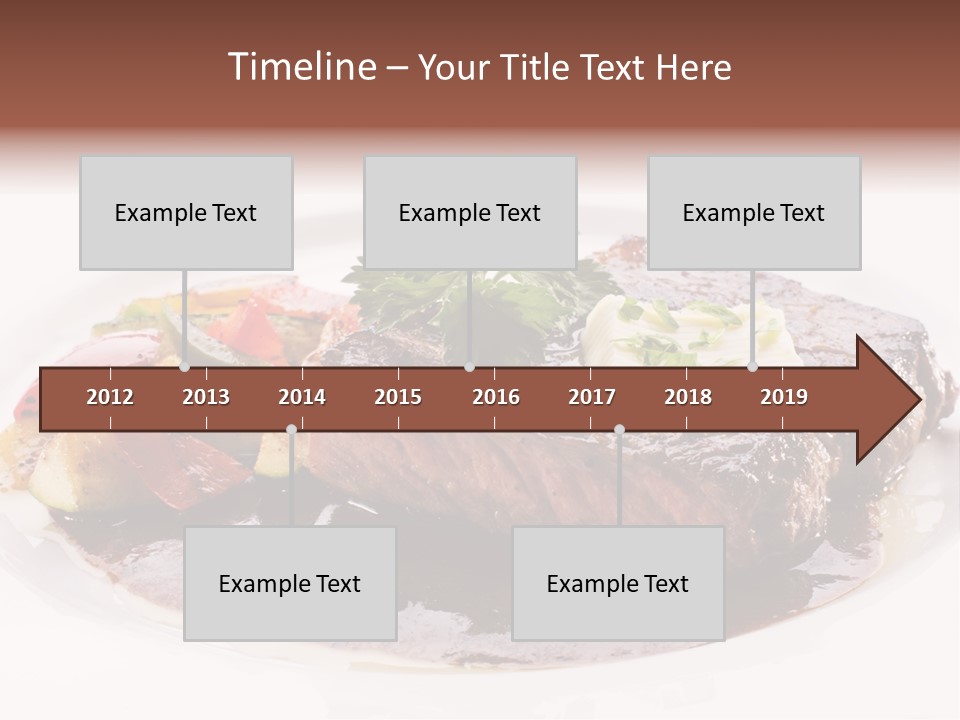 Timeline – Your Title Text Here

Example Text

Example Text

Example Text

2012 2013 2014 2015 2016 2017 2018 2019

Example Text

Example Text